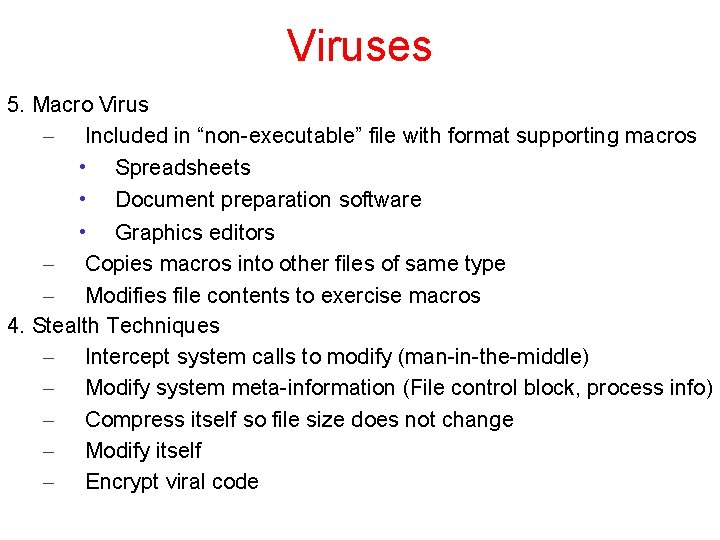 Viruses

5. Macro Virus

– Included in “non-executable” file with format supporting macros

• Spreadsheets

• Document preparation software

• Graphics editors

– Copies macros into other files of same type

– Modifies file contents to exercise macros

4. Stealth Techniques

– Intercept system calls to modify (man-in-the-middle)

– Modify system meta-information (File control block, process info)

– Compress itself so file size does not change

– Modify itself

– Encrypt viral code